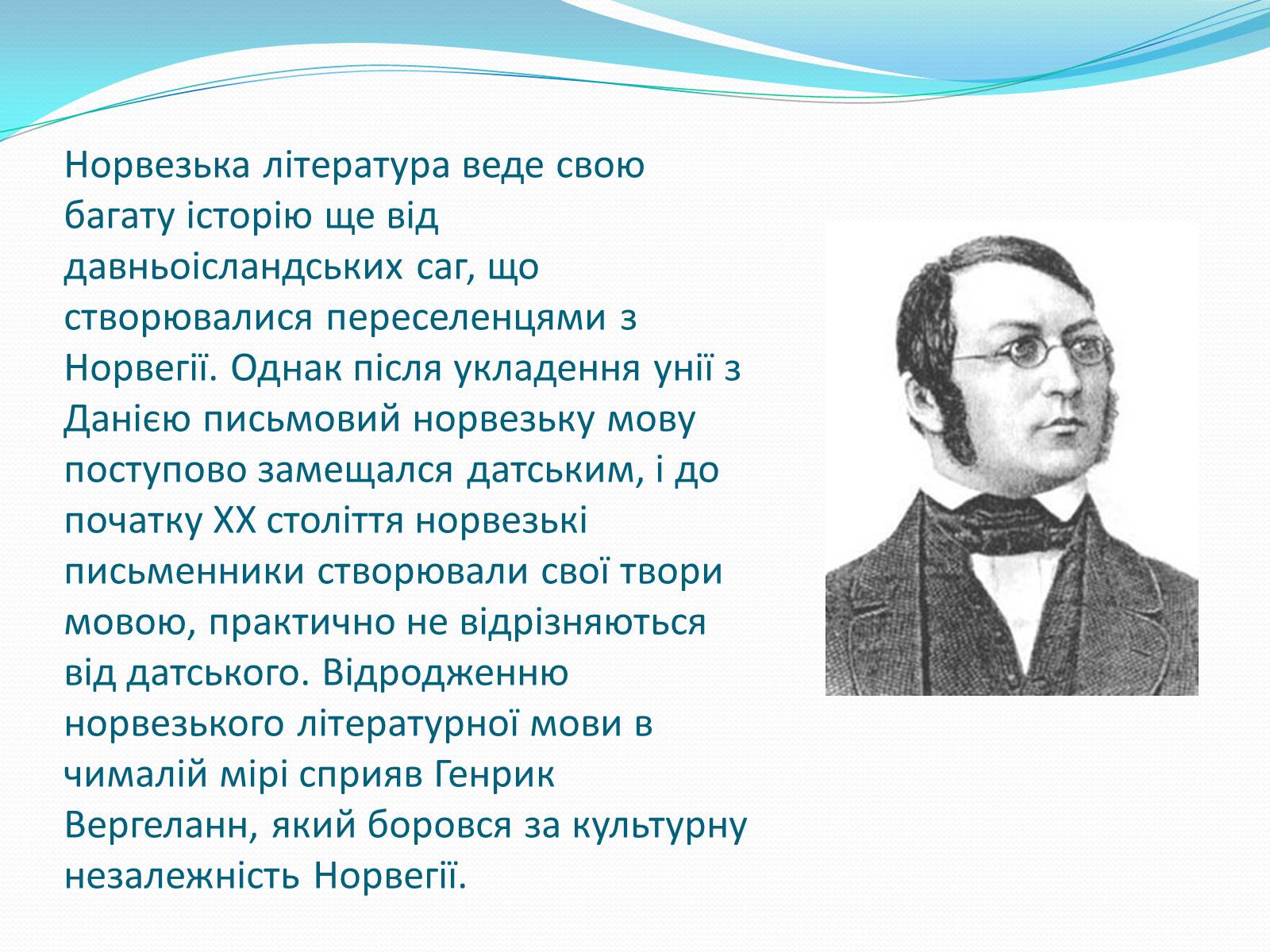 Норвезька література веде свою багату історію ще від давньоісландських саг, що створювалися переселенцями з Норвегії. Однак після укладення унії з Данією письмовий норвезьку мову поступово замещался датським, і до початку XX століття норвезькі письменники створювали свої твори мовою, практично не відрізняються від датського. Відродженню норвезького літературної мови в чималій мірі сприяв Генрик Вергеланн, який боровся за культурну незалежність Норвегії.